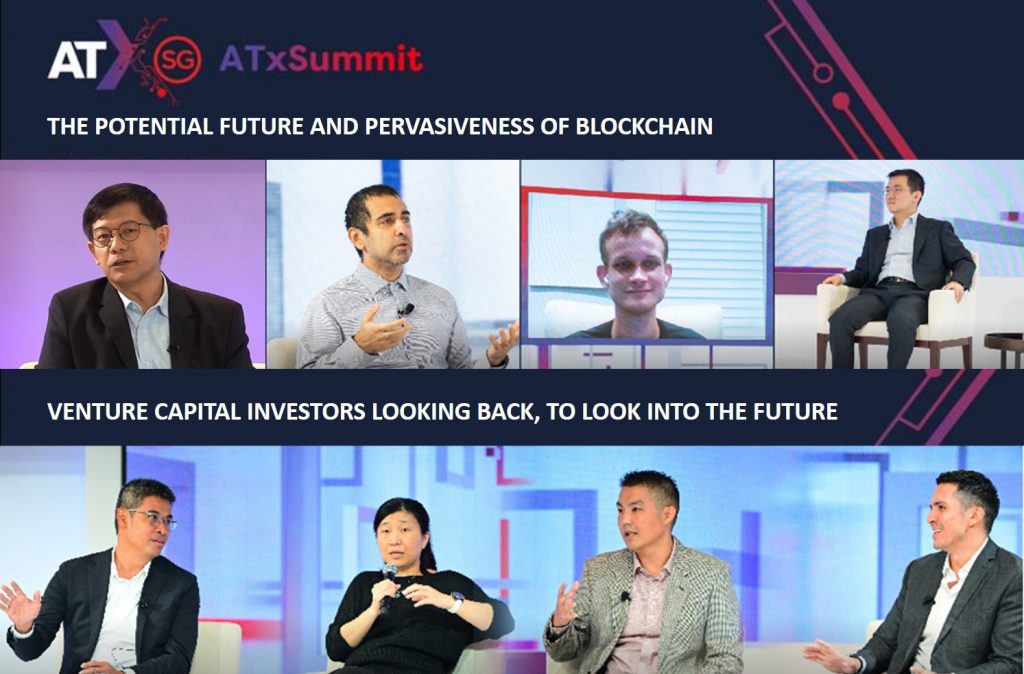 ATX SG ATxSummit

THE POTENTIAL FUTURE AND PERVASIVENESS OF BLOCKCHAIN

VENTURE CAPITAL INVESTORS LOOKING BACK, TO LOOK INTO THE FUTURE